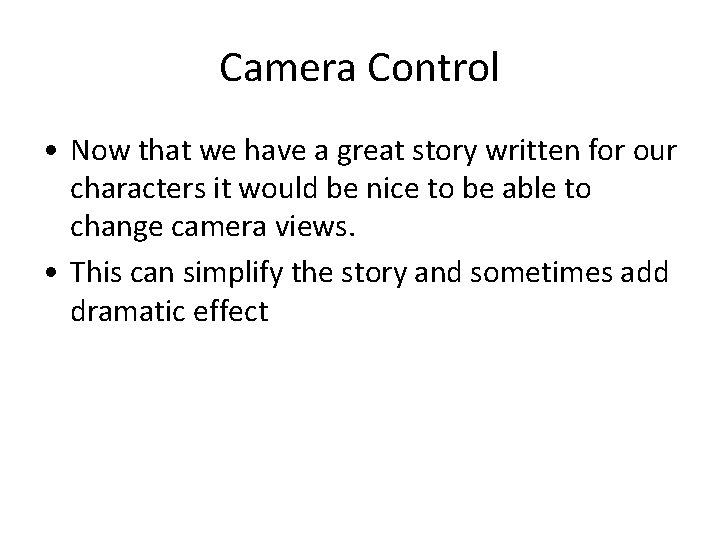 Camera Control

• Now that we have a great story written for our characters it would be nice to be able to change camera views.

• This can simplify the story and sometimes add dramatic effect